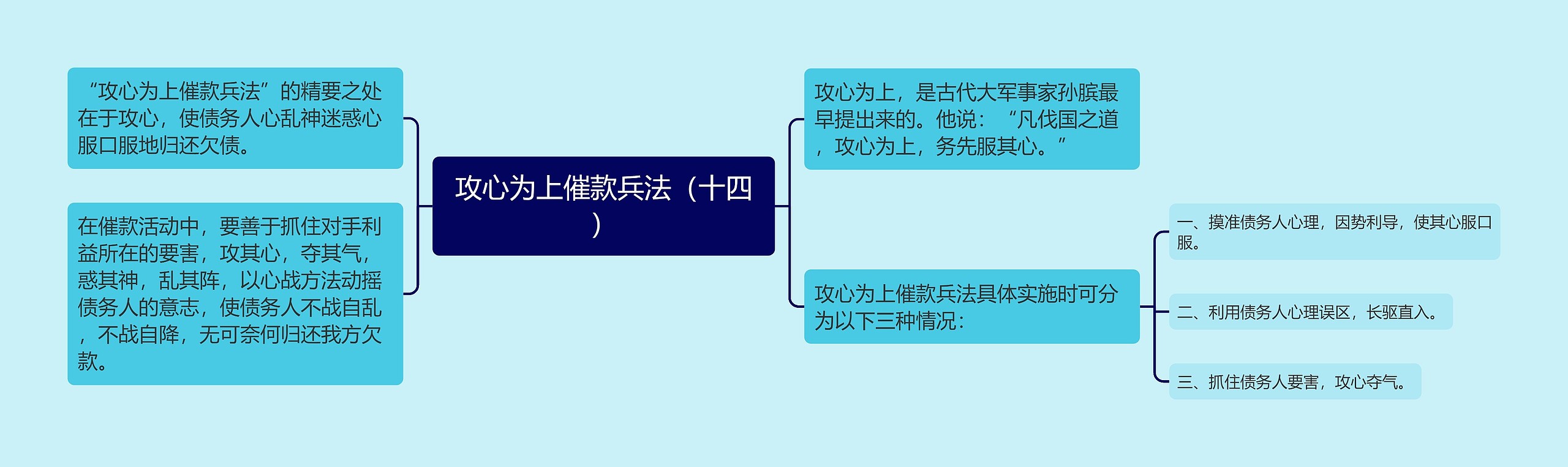 攻心为上催款兵法（十四）

“攻心为上催款兵法”的精要之处在于攻心，使债务人心乱神迷惑心服口服地归还欠债。

在催款活动中，要善于抓住对手利益所在的要害，攻其心，夺其气，惑其神，乱其阵，以心战方法动摇债务人的意志，使债务人不战自乱，不战自降，无可奈何归还我方欠款。

攻心为上，是古代大军事家孙膑最早提出来的。他说：“凡伐国之道，攻心为上，务先服其心。”

攻心为上催款兵法具体实施时可分为以下三种情况：

一、摸准债务人心理，因势利导，使其心服口服。

二、利用债务人心理误区，长驱直入。

三、抓住债务人要害，攻心夺气。